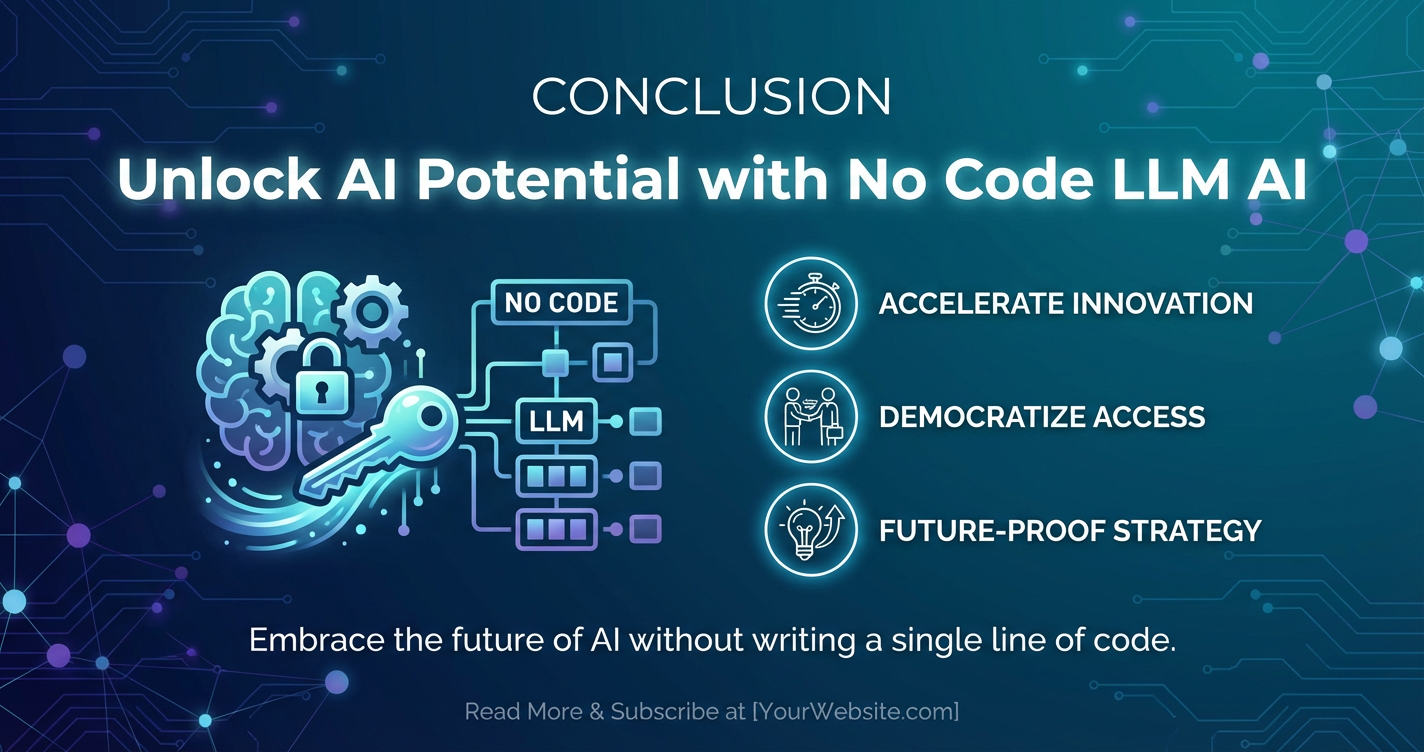 CONCLUSION

Unlock AI Potential with No Code LLM AI

NO CODE

LLM

ACCELERATE INNOVATION

DEMOCRATIZE ACCESS

FUTURE-PROOF STRATEGY

Embrace the future of AI without writing a single line of code.

Read More & Subscribe at [YourWebsite.com]